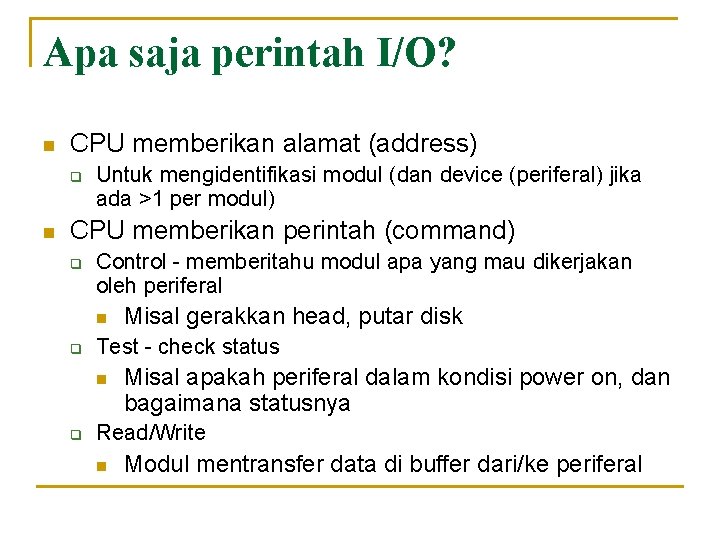 Apa saja perintah I/O?

CPU memberikan alamat (address)

Untuk mengidentifikasi modul (dan device (periferal) jika ada >1 per modul)

CPU memberikan perintah (command)

Control - memberitahu modul apa yang mau dikerjakan oleh periferal

Misal gerakkan head, putar disk

Test - check status

Misal apakah periferal dalam kondisi power on, dan bagaimana statusnya

Read/Write

Modul mentransfer data di buffer dari/ke periferal